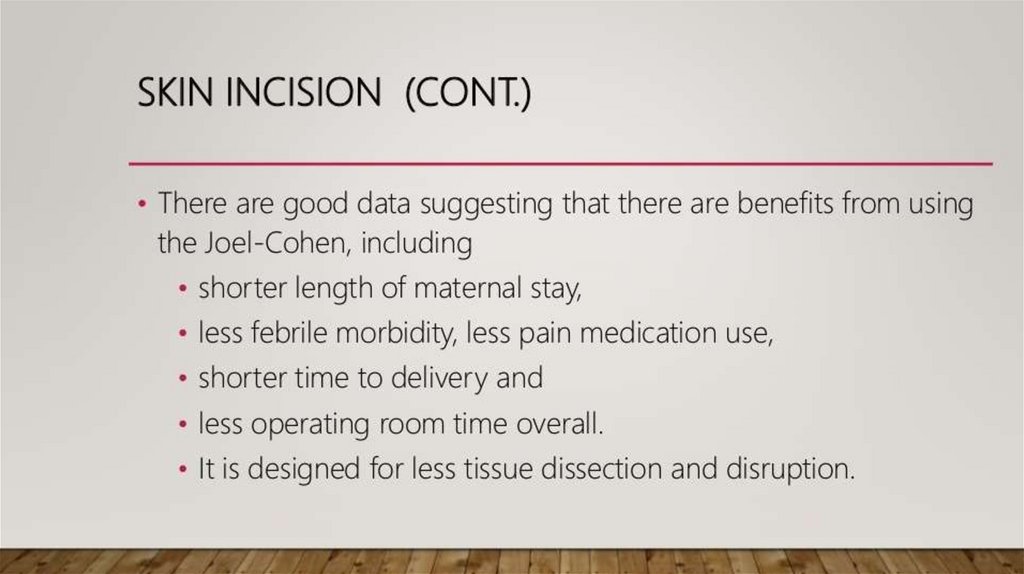 SKIN INCISION (CONT.)

• There are good data suggesting that there are benefits from using the Joel-Cohen, including
• shorter length of maternal stay,
• less febrile morbidity, less pain medication use,
• shorter time to delivery and
• less operating room time overall.
• It is designed for less tissue dissection and disruption.